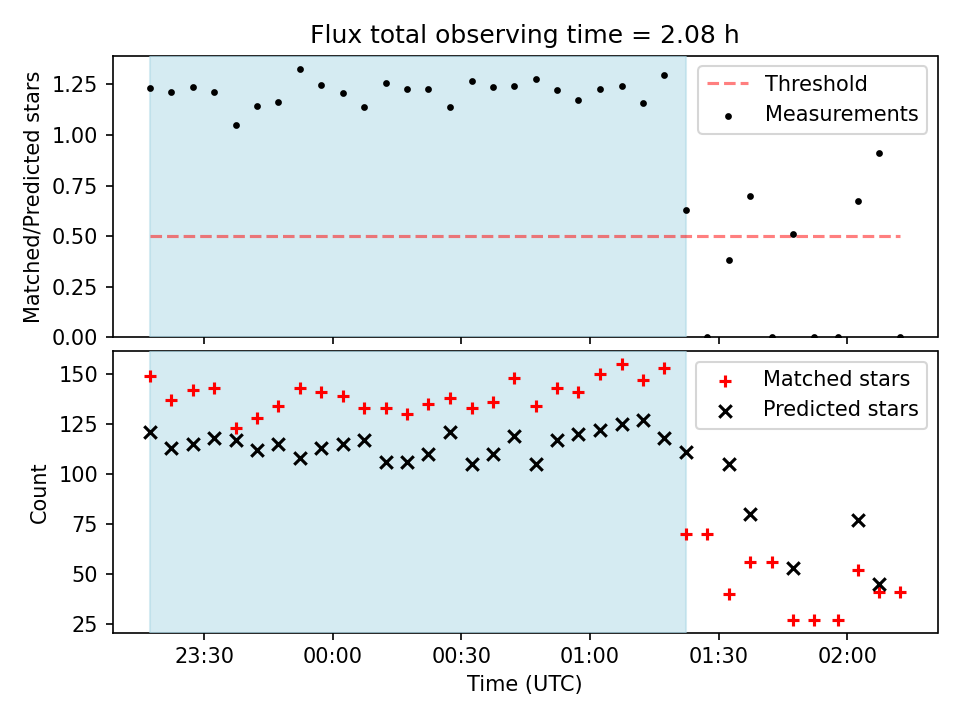 Flux total observing time = 2.08 h

Matched/Predicted stars

1.25
1.00
0.75
0.50
0.25
0.00

Threshold
Measurements

Count

150
125
100
75
50
25

Matched stars
Predicted stars

23:30
00:00
00:30
01:00
01:30
02:00

Time (UTC)